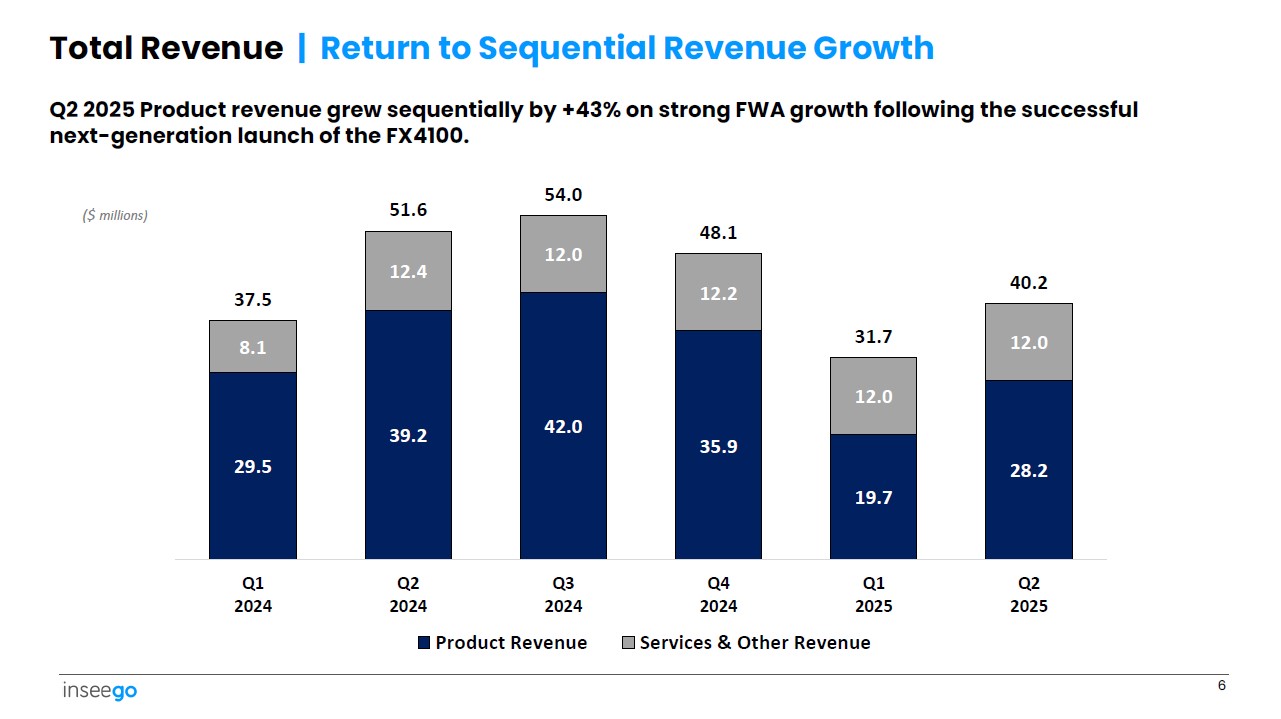 Total Revenue | Return to Sequential Revenue Growth

Q2 2025 Product revenue grew sequentially by +43% on strong FWA growth following the successful next-generation launch of the FX4100.

($ millions)

37.5
8.1
29.5

51.6
12.4
39.2

54.0
12.0
42.0

48.1
12.2
35.9

31.7
12.0
19.7

40.2
12.0
28.2

Q1 2024
Q2 2024
Q3 2024
Q4 2024
Q1 2025
Q2 2025

Product Revenue
Services & Other Revenue

inseego

6